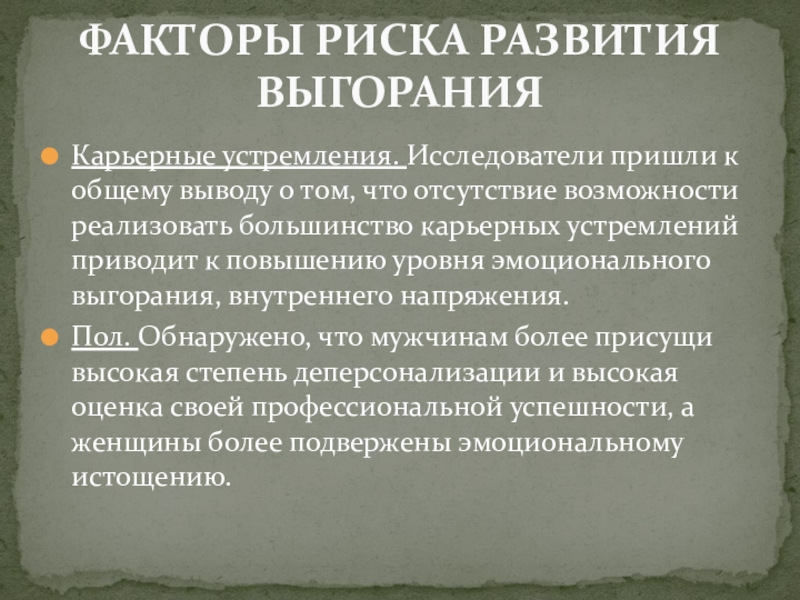 ФАКТОРЫ РИСКА РАЗВИТИЯ ВЫГОРАНИЯ

Карьерные устремления. Исследователи пришли к общему выводу о том, что отсутствие возможности реализовать большинство карьерных устремлений приводит к повышению уровня эмоционального выгорания, внутреннего напряжения.

Пол. Обнаружено, что мужчинам более присущи высокая степень деперсонализации и высокая оценка своей профессиональной успешности, а женщины более подвержены эмоциональному истощению.